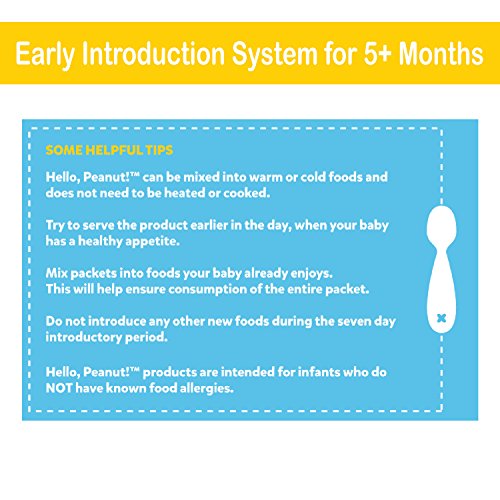 Early Introduction System for 5+ Months

SOME HELPFUL TIPS

Hello, Peanut!™ can be mixed into warm or cold foods and does not need to be heated or cooked.

Try to serve the product earlier in the day, when your baby has a healthy appetite.

Mix packets into foods your baby already enjoys. This will help ensure consumption of the entire packet.

Do not introduce any other new foods during the seven day introductory period.

Hello, Peanut!™ products are intended for infants who do NOT have known food allergies.